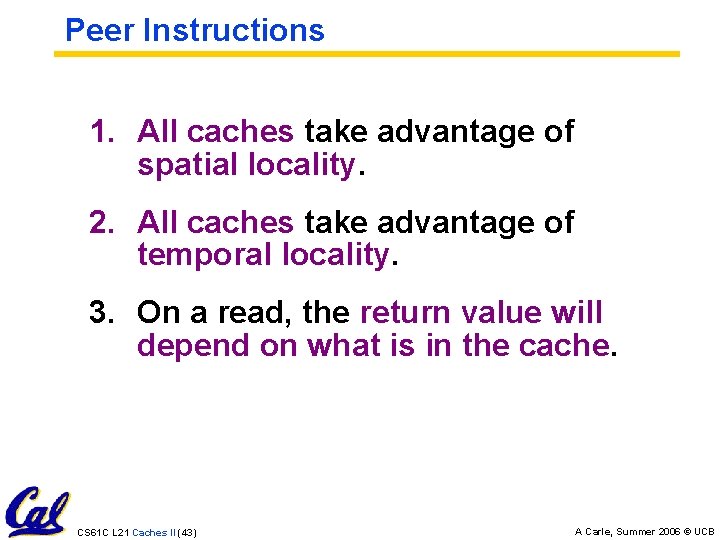 Peer Instructions

1. All caches take advantage of spatial locality.

2. All caches take advantage of temporal locality.

3. On a read, the return value will depend on what is in the cache.

Cal

CS61C L21 Caches II (43)

A Carle, Summer 2006 © UCB